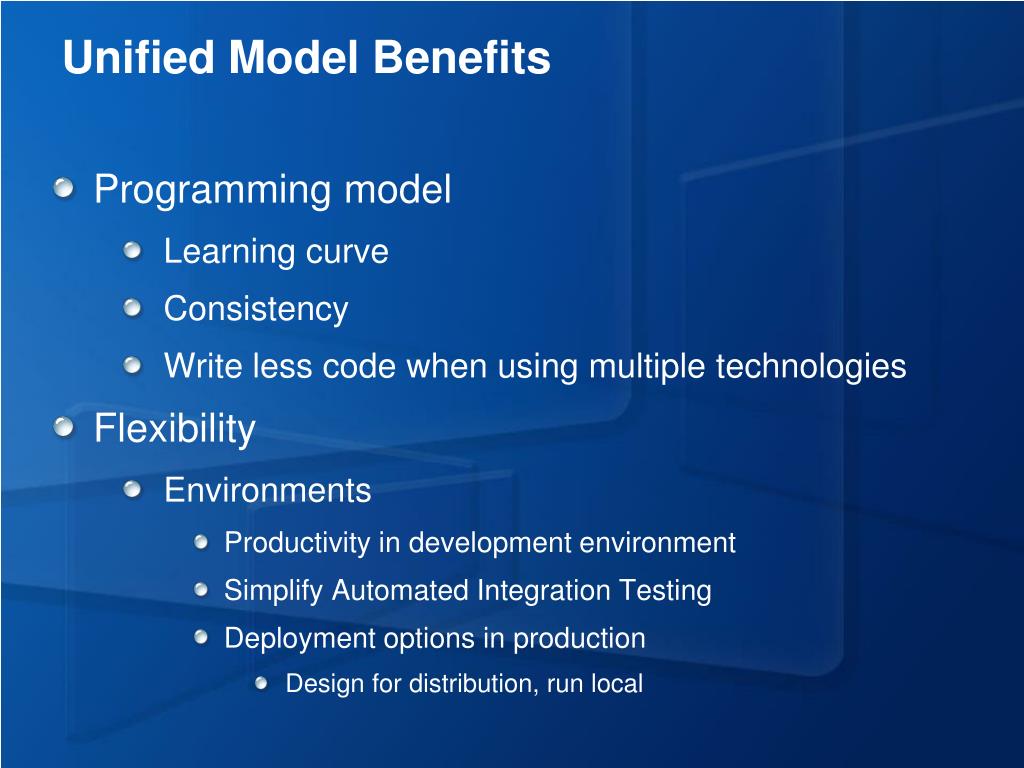 Unified Model Benefits

Programming model

Learning curve

Consistency

Write less code when using multiple technologies

Flexibility

Environments

Productivity in development environment

Simplify Automated Integration Testing

Deployment options in production

Design for distribution, run local